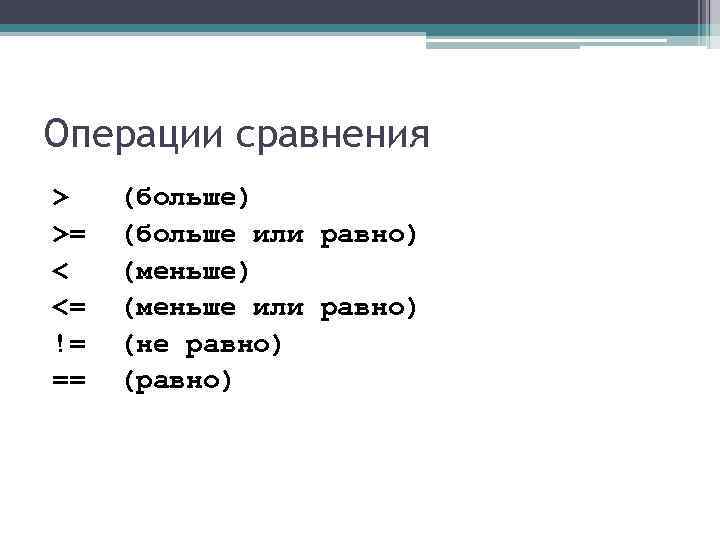 Операции сравнения

> (больше)
>= (больше или равно)
< (меньше)
<= (меньше или равно)
!= (не равно)
== (равно)